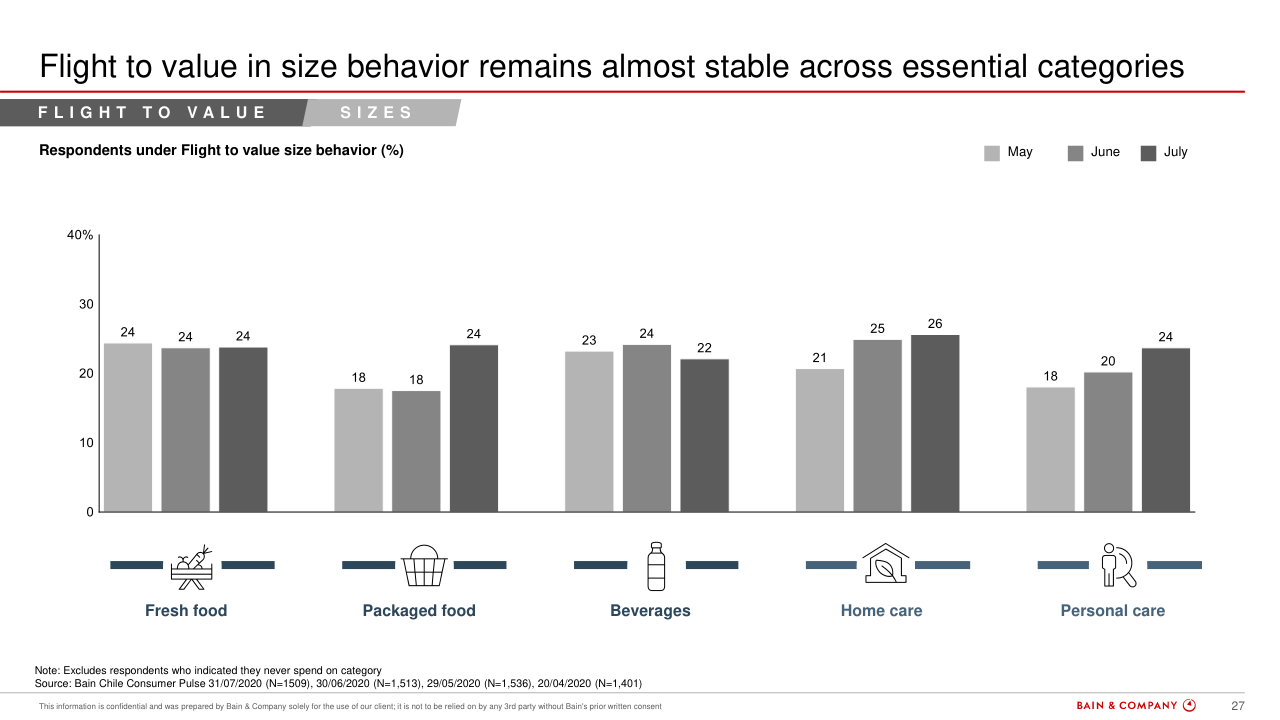 Flight to value in size behavior remains almost stable across essential categories

FLIGHT TO VALUE

SIZES

Respondents under Flight to value size behavior (%)

May June July

40%

30

20

10

0

24 24 24

18 18 24

23 24 22

21 25 26

18 20 24

Fresh food

Packaged food

Beverages

Home care

Personal care

Note: Excludes respondents who indicated they never spend on category
Source: Bain Chile Consumer Pulse 31/07/2020 (N=1509), 30/06/2020 (N=1,513), 29/05/2020 (N=1,536), 20/04/2020 (N=1,401)

This information is confidential and was prepared by Bain & Company solely for the use of our client; it is not to be relied on by any 3rd party without Bain's prior written consent

BAIN & COMPANY

27